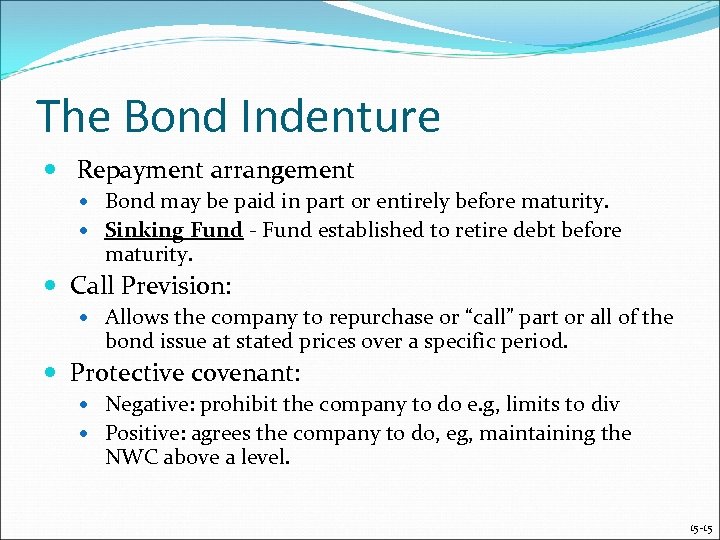 The Bond Indenture

- Repayment arrangement
  - Bond may be paid in part or entirely before maturity.
  - Sinking Fund - Fund established to retire debt before maturity.
- Call Prevision:
  - Allows the company to repurchase or “call” part or all of the bond issue at stated prices over a specific period.
- Protective covenant:
  - Negative: prohibit the company to do e.g, limits to div
  - Positive: agrees the company to do, eg, maintaining the NWC above a level.

15-15